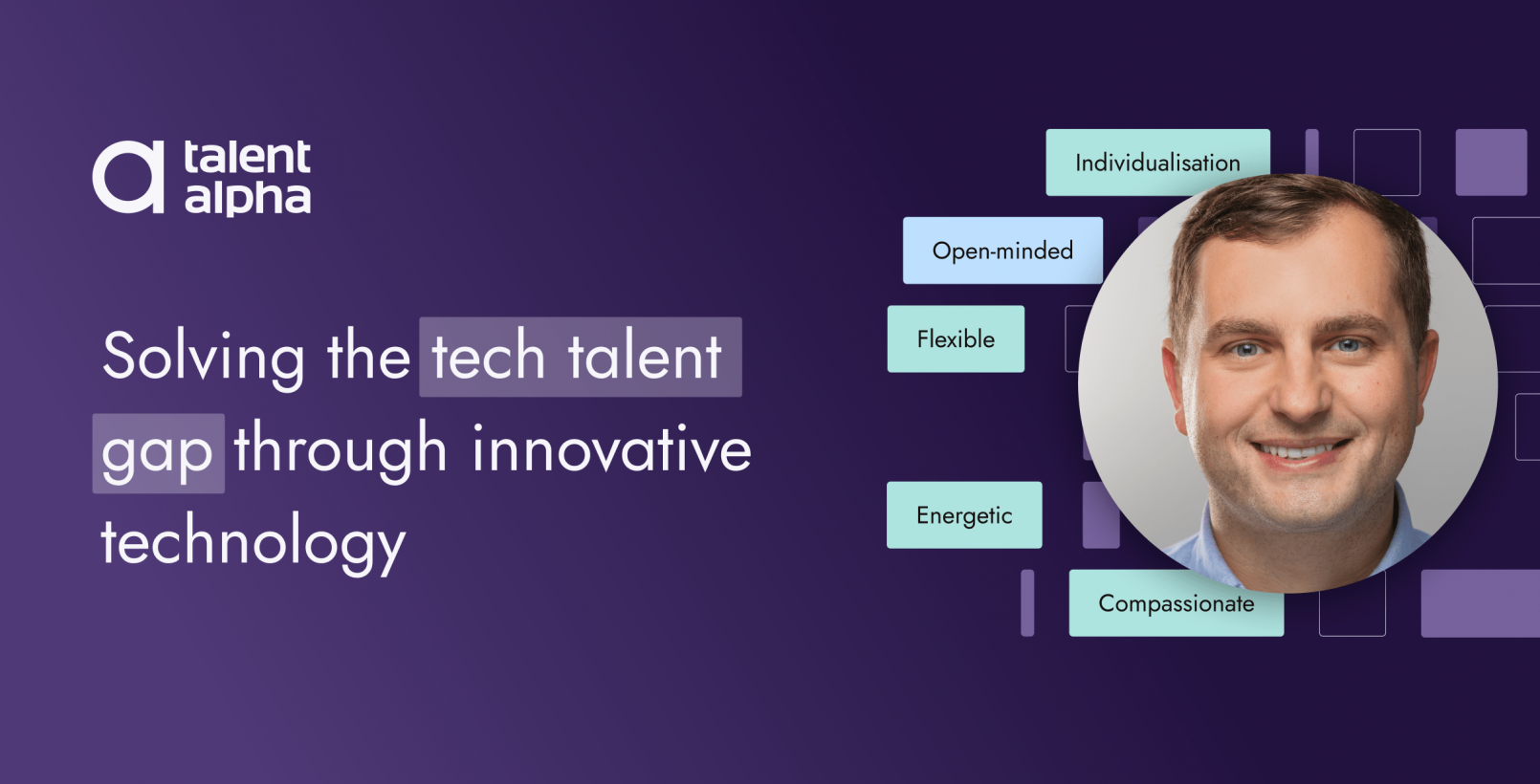 talent alpha

Solving the tech talent gap through innovative technology

Individualisation

Open-minded

Flexible

Energetic

Compassionate